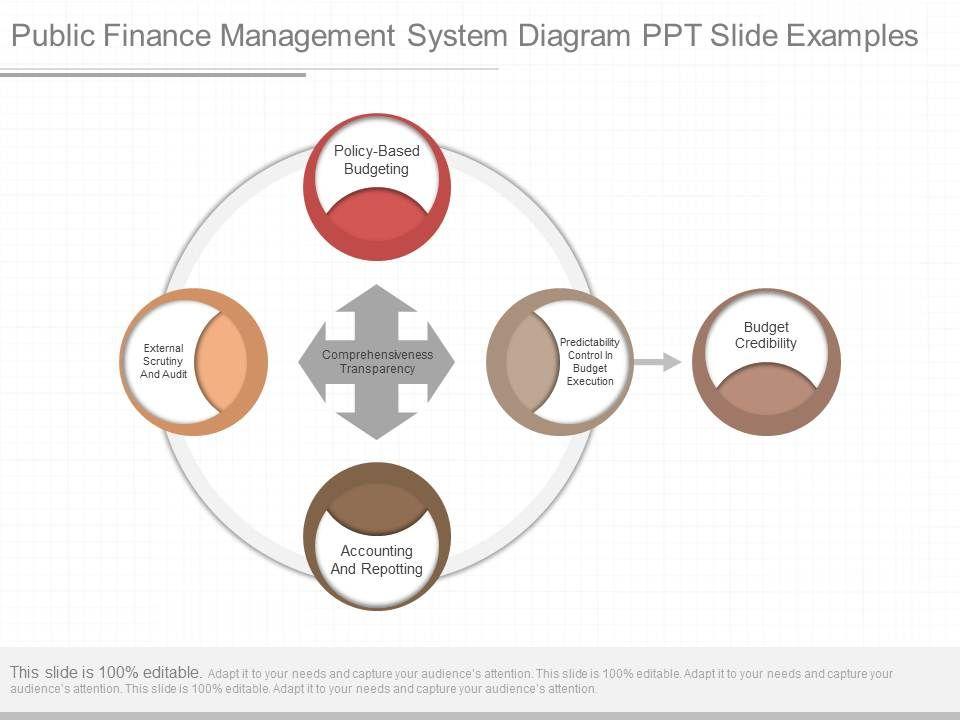 Public Finance Management System Diagram PPT Slide Examples

Policy-Based Budgeting

External Scrutiny And Audit

Comprehensiveness Transparency

Predictability Control In Budget Execution

Budget Credibility

Accounting And Repotting

This slide is 100% editable. Adapt it to your needs and capture your audience's attention. This slide is 100% editable. Adapt it to your needs and capture your audience's attention. This slide is 100% editable. Adapt it to your needs and capture your audience's attention.